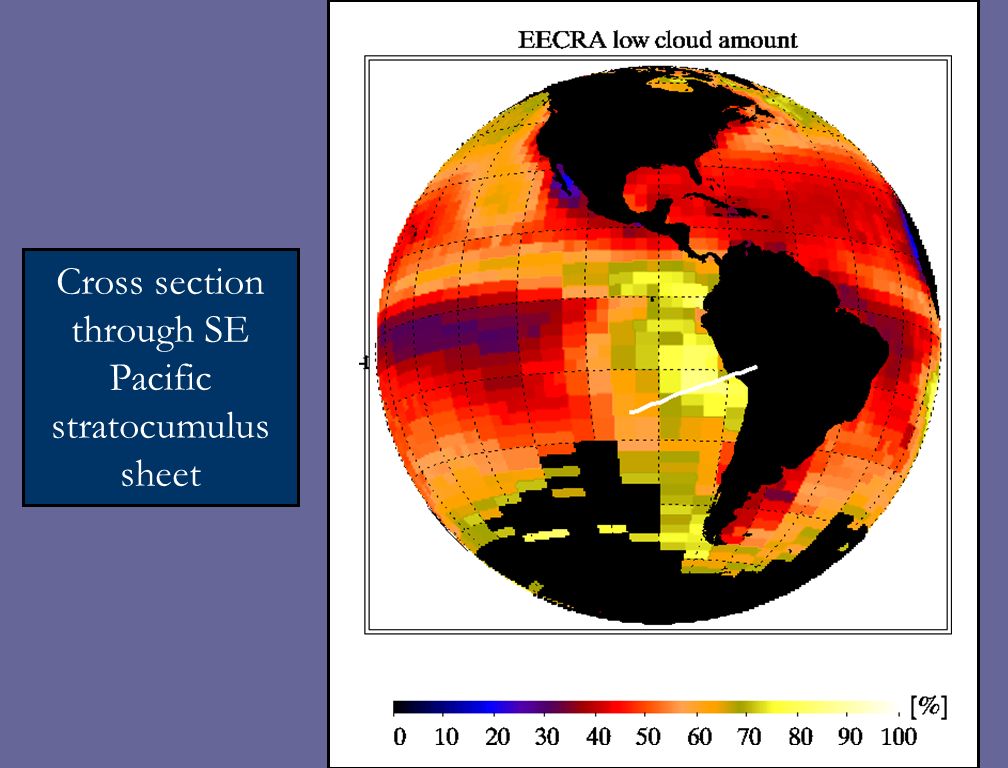 Cross section through SE Pacific stratocumulus sheet

EECRA low cloud amount

[%]

0 10 20 30 40 50 60 70 80 90 100